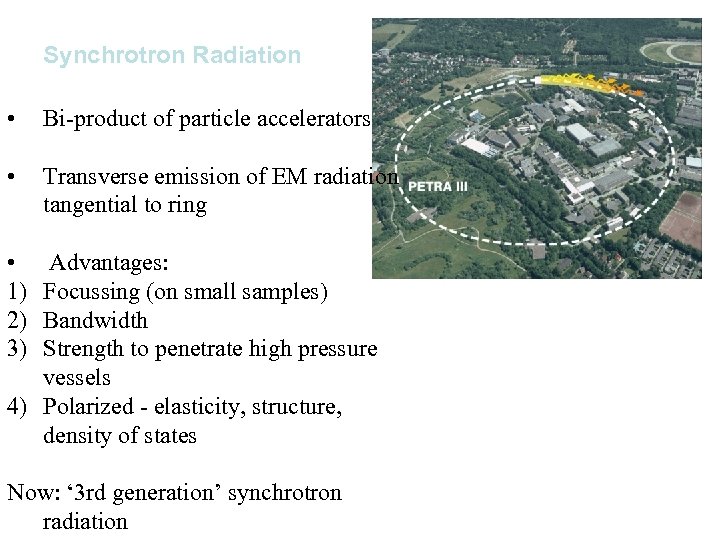 Synchrotron Radiation

• Bi-product of particle accelerators

• Transverse emission of EM radiation tangential to ring

• Advantages:
1) Focussing (on small samples)
2) Bandwidth
3) Strength to penetrate high pressure vessels
4) Polarized - elasticity, structure, density of states

Now: ‘3rd generation’ synchrotron radiation

PETRA III